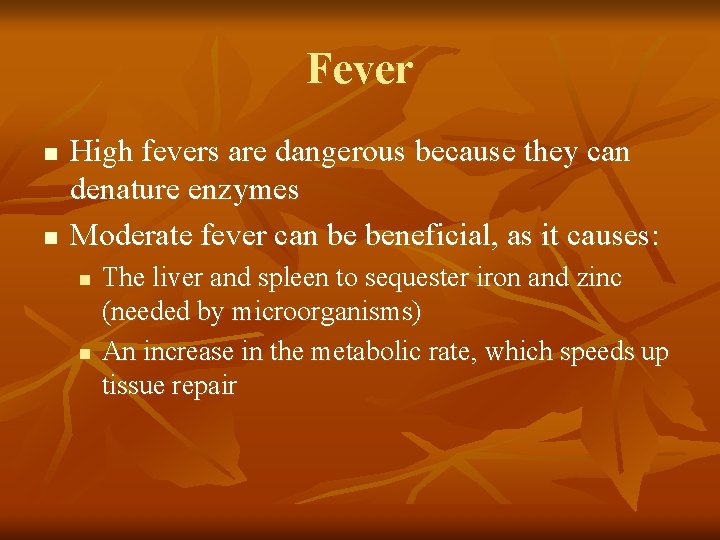 Fever

- High fevers are dangerous because they can denature enzymes
- Moderate fever can be beneficial, as it causes:
  - The liver and spleen to sequester iron and zinc (needed by microorganisms)
  - An increase in the metabolic rate, which speeds up tissue repair